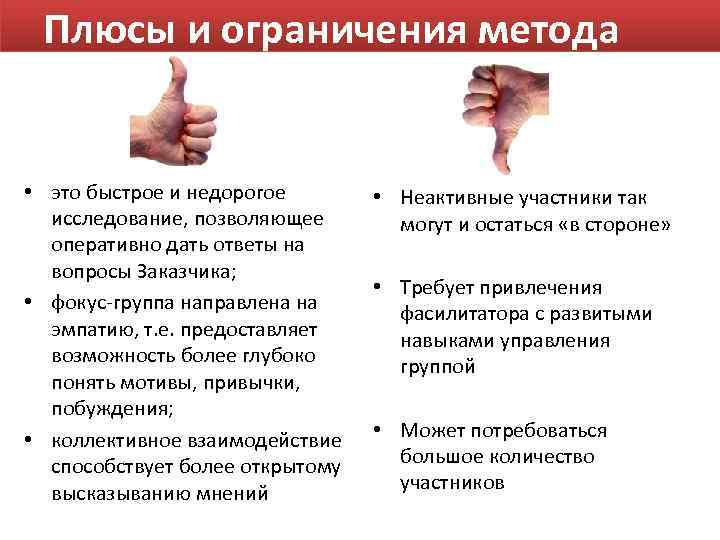 Плюсы и ограничения метода

• это быстрое и недорогое исследование, позволяющее оперативно дать ответы на вопросы Заказчика;
• фокус-группа направлена на эмпатию, т.е. предоставляет возможность более глубоко понять мотивы, привычки, побуждения;
• коллективное взаимодействие способствует более открытому высказыванию мнений

• Неактивные участники так могут и остаться «в стороне»
• Требует привлечения фасилитатора с развитыми навыками управления группой
• Может потребоваться большое количество участников